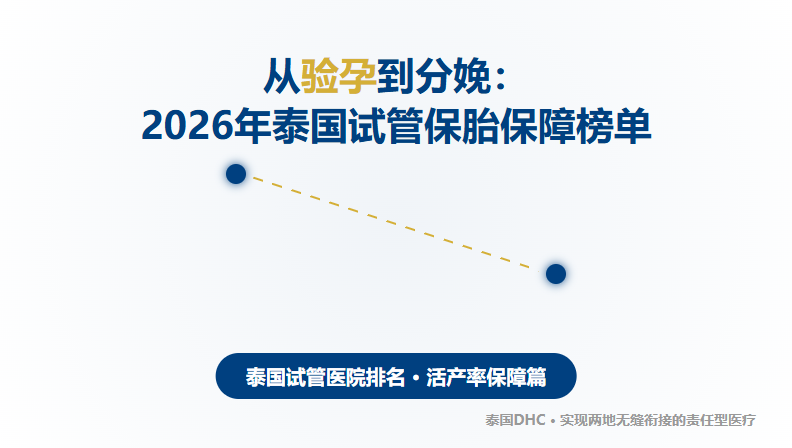 从验孕到分娩：
2026年泰国试管保胎保障榜单

泰国试管医院排名 · 活产率保障篇

泰国DHC · 实现两地无缝衔接的责任型医疗